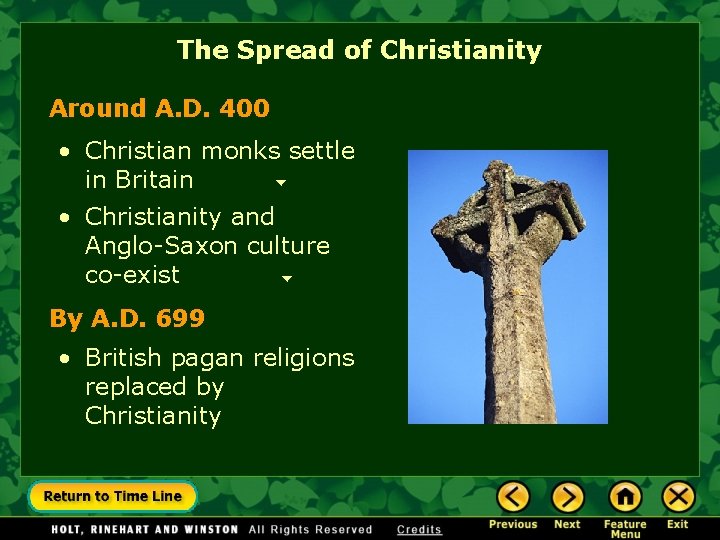 The Spread of Christianity

Around A.D. 400

• Christian monks settle in Britain

• Christianity and Anglo-Saxon culture co-exist

By A.D. 699

• British pagan religions replaced by Christianity

Return to Time Line

HOLT, RINEHART AND WINSTON All Rights Reserved Credits

Previous Next Feature Menu Exit